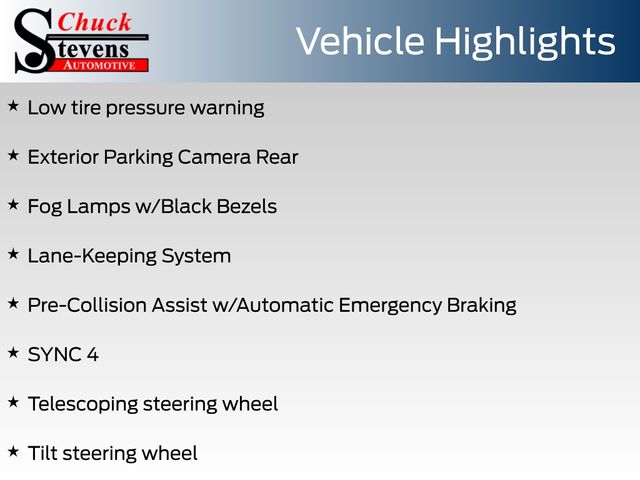 Chuck
Stevens
AUTOMOTIVE

Vehicle Highlights

★ Low tire pressure warning

★ Exterior Parking Camera Rear

★ Fog Lamps w/Black Bezels

★ Lane-Keeping System

★ Pre-Collision Assist w/Automatic Emergency Braking

★ SYNC 4

★ Telescoping steering wheel

★ Tilt steering wheel